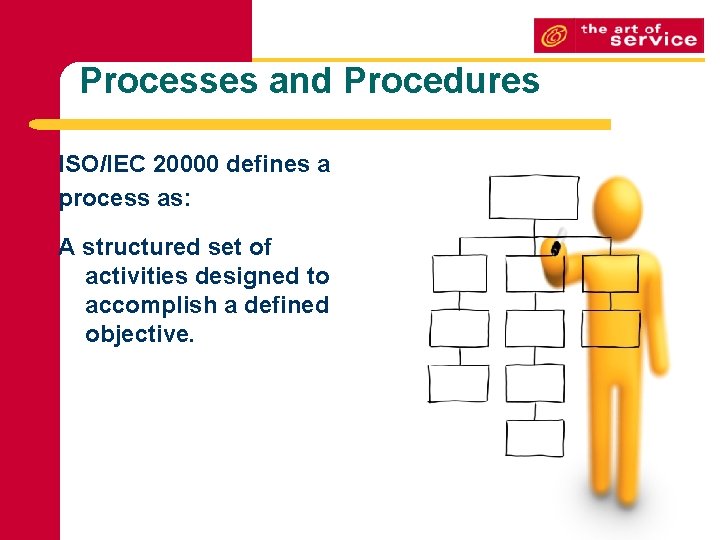 the art of service

Processes and Procedures

ISO/IEC 20000 defines a process as:

A structured set of activities designed to accomplish a defined objective.